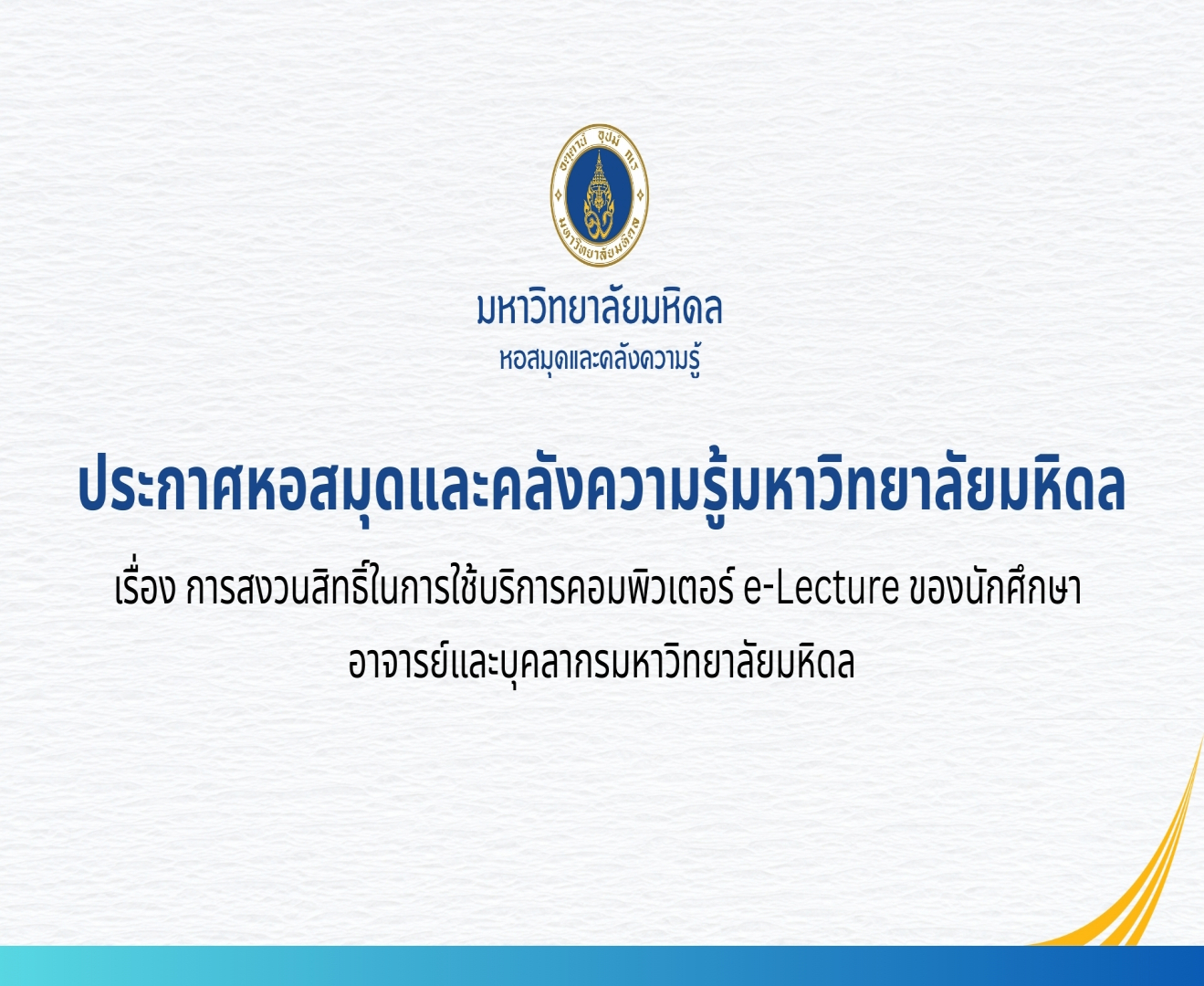 อตฺตานํ อุปมํ กเร
มหาวิทยาลัยมหิดล

มหาวิทยาลัยมหิดล
หอสมุดและคลังความรู้

ประกาศหอสมุดและคลังความรู้มหาวิทยาลัยมหิดล

เรื่อง การสงวนสิทธิ์ในการใช้บริการคอมพิวเตอร์ e-Lecture ของนักศึกษา อาจารย์และบุคลากรมหาวิทยาลัยมหิดล